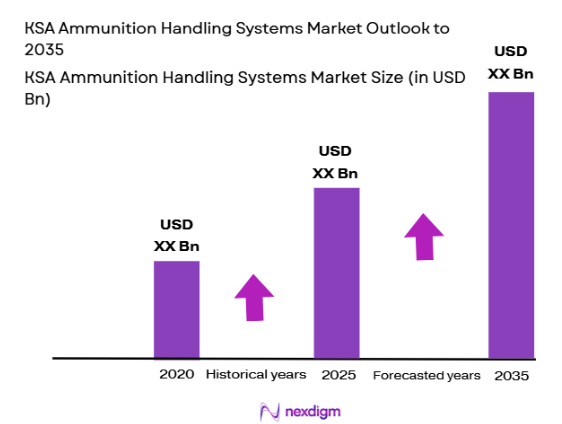 KSA Ammunition Handling Systems Market Outlook to 2035

KSA Ammunition Handling Systems Market Size (in USD Bn)

USD XX Bn

USD XX Bn

USD XX Bn

2020 Historical years 2025 Forecasted years 2035

nexdigm